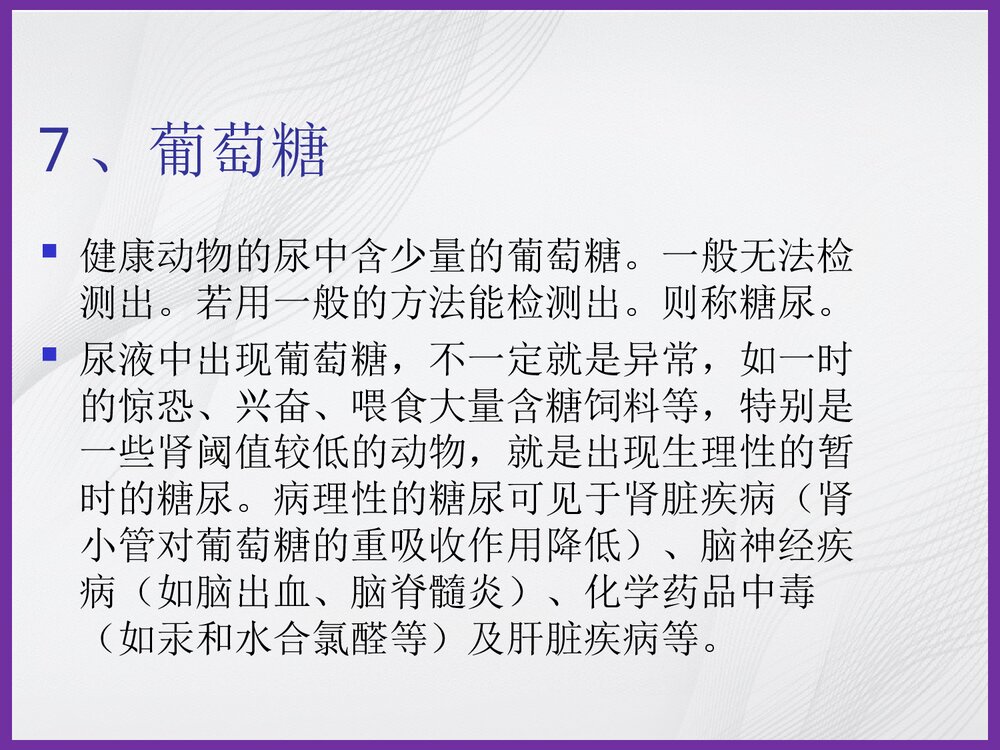 7、葡萄糖

▪ 健康动物的尿中含少量的葡萄糖。一般无法检测出。若用一般的方法能检测出。则称糖尿。

▪ 尿液中出现葡萄糖，不一定就是异常，如一时的惊恐、兴奋、喂食大量含糖饲料等，特别是一些肾阈值较低的动物，就是出现生理性的暂时的糖尿。病理性的糖尿可见于肾脏疾病（肾小管对葡萄糖的重吸收作用降低）、脑神经疾病（如脑出血、脑脊髓炎）、化学药品中毒（如汞和水合氯醛等）及肝脏疾病等。